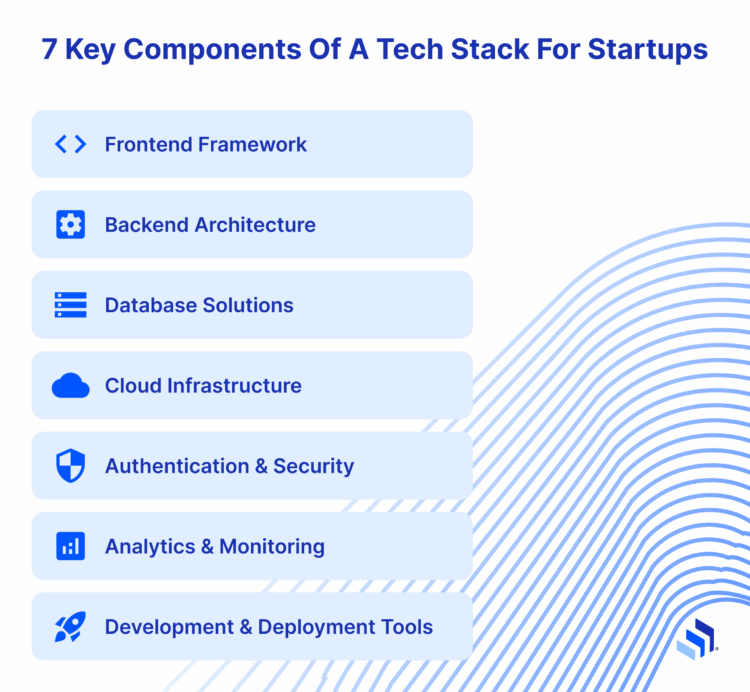 7 Key Components Of A Tech Stack For Startups

Frontend Framework

Backend Architecture

Database Solutions

Cloud Infrastructure

Authentication & Security

Analytics & Monitoring

Development & Deployment Tools